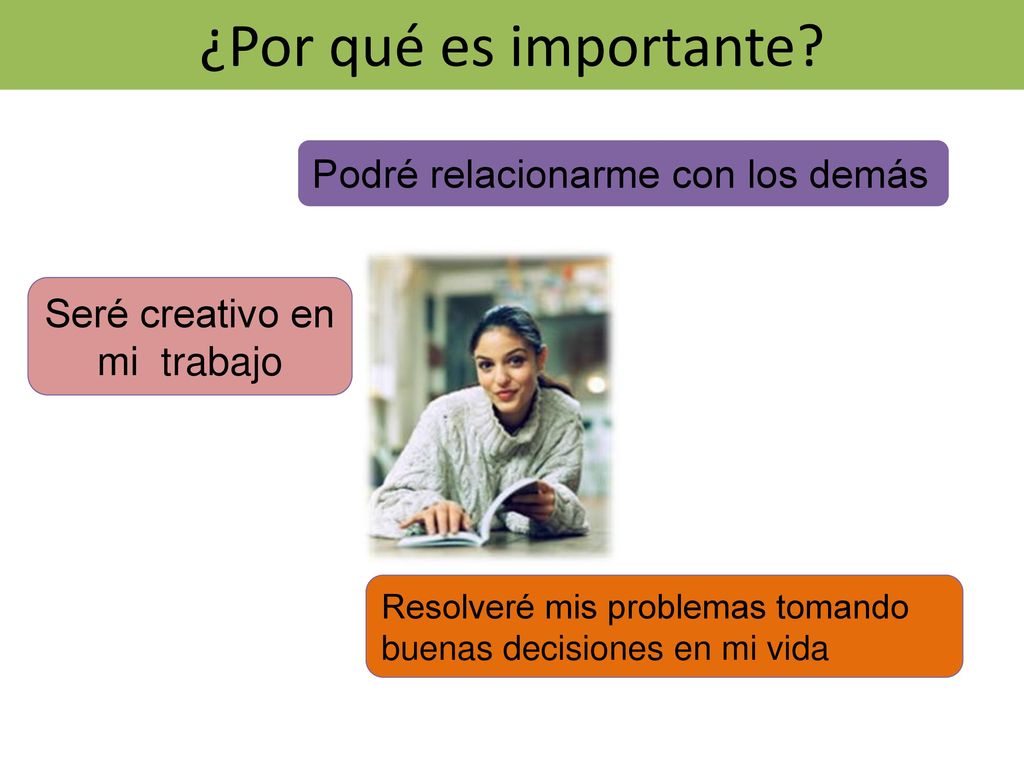 ¿Por qué es importante?

Podré relacionarme con los demás

Seré creativo en mi trabajo

Resolveré mis problemas tomando buenas decisiones en mi vida